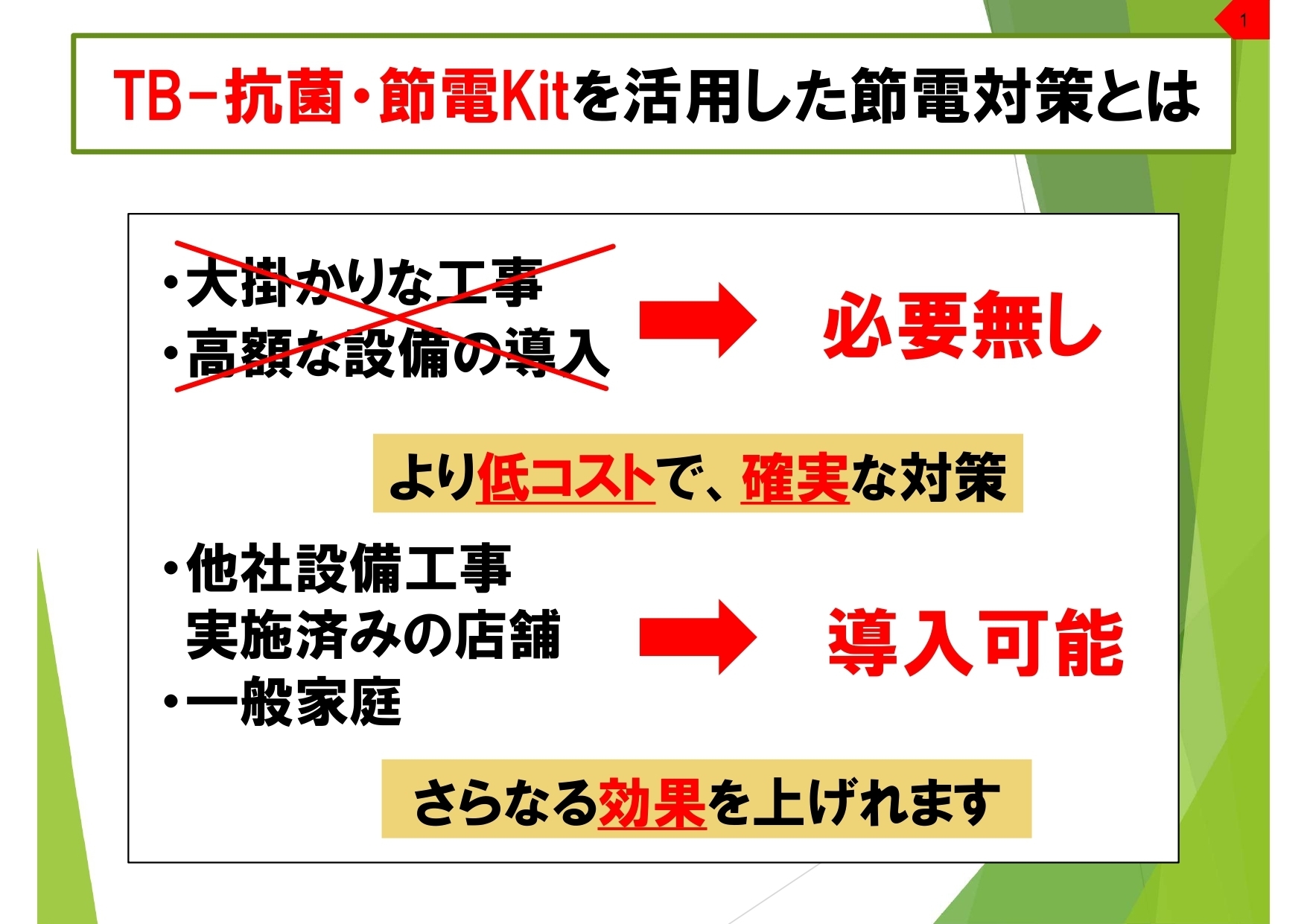 1

TB－抗菌・節電Kitを活用した節電対策とは

・大掛かりな工事
・高額な設備の導入

必要無し

より低コストで、確実な対策

・他社設備工事
実施済みの店舗
・一般家庭

導入可能

さらなる効果を上げれます